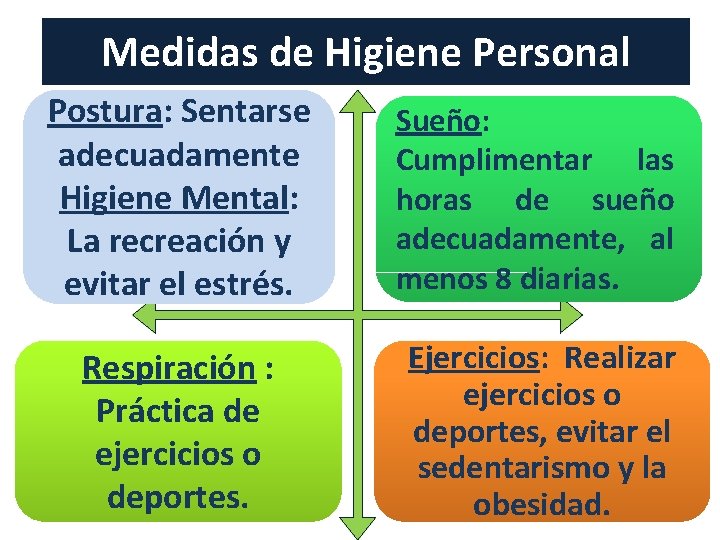 Medidas de Higiene Personal

Postura: Sentarse adecuadamente
Higiene Mental: La recreación y evitar el estrés.

Sueño: Cumplimentar las horas de sueño adecuadamente, al menos 8 diarias.

Respiración : Práctica de ejercicios o deportes.

Ejercicios: Realizar ejercicios o deportes, evitar el sedentarismo y la obesidad.